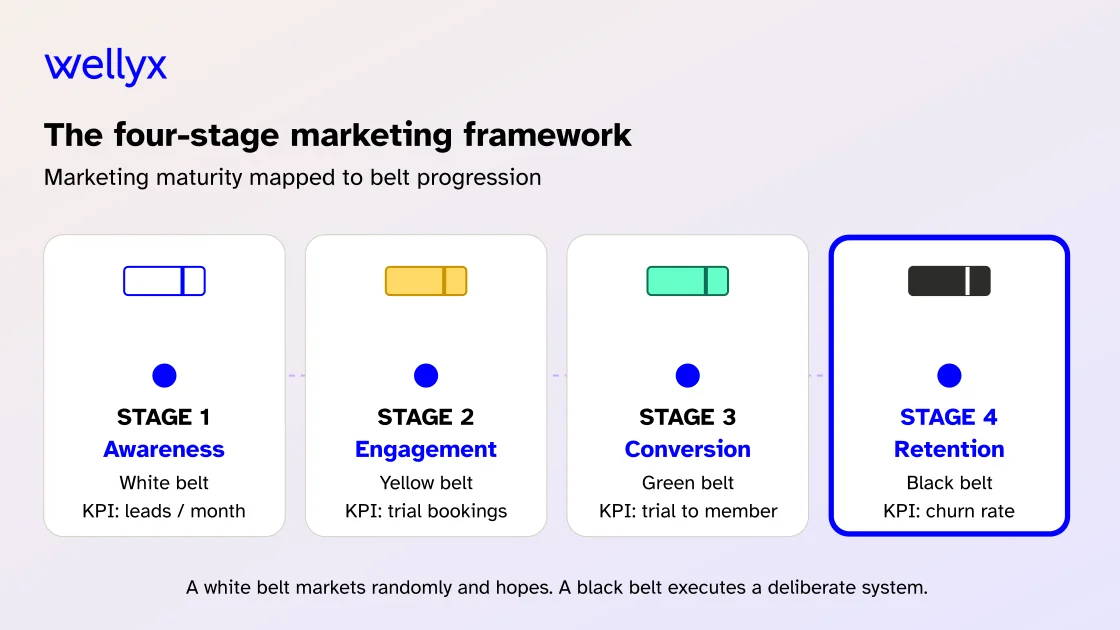 wellyx

The four-stage marketing framework

Marketing maturity mapped to belt progression

STAGE 1
Awareness
White belt
KPI: leads / month

STAGE 2
Engagement
Yellow belt
KPI: trial bookings

STAGE 3
Conversion
Green belt
KPI: trial to member

STAGE 4
Retention
Black belt
KPI: churn rate

A white belt markets randomly and hopes. A black belt executes a deliberate system.